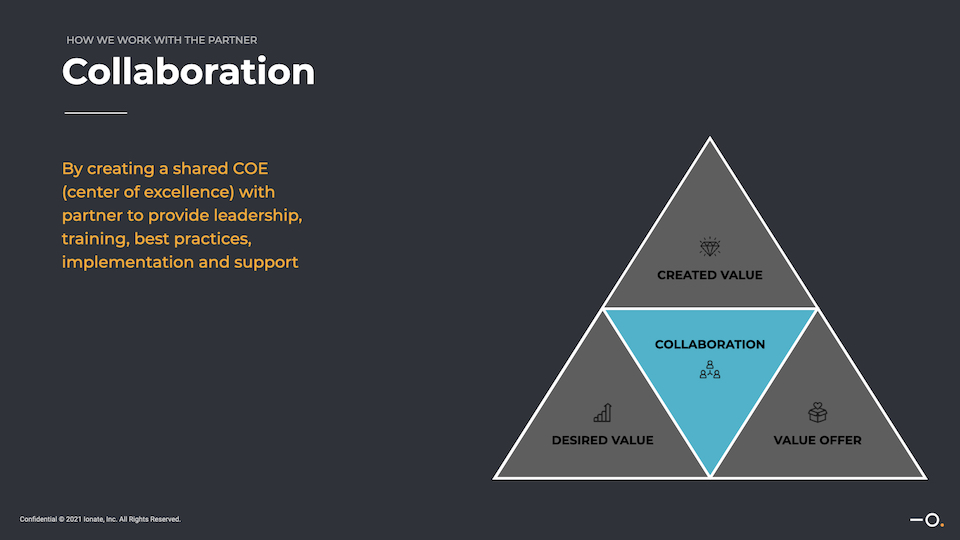 HOW WE WORK WITH THE PARTNER

Collaboration

By creating a shared COE (center of excellence) with partner to provide leadership, training, best practices, implementation and support

CREATED VALUE

COLLABORATION

DESIRED VALUE

VALUE OFFER

Confidential © 2021 Ionate, Inc. All Rights Reserved.